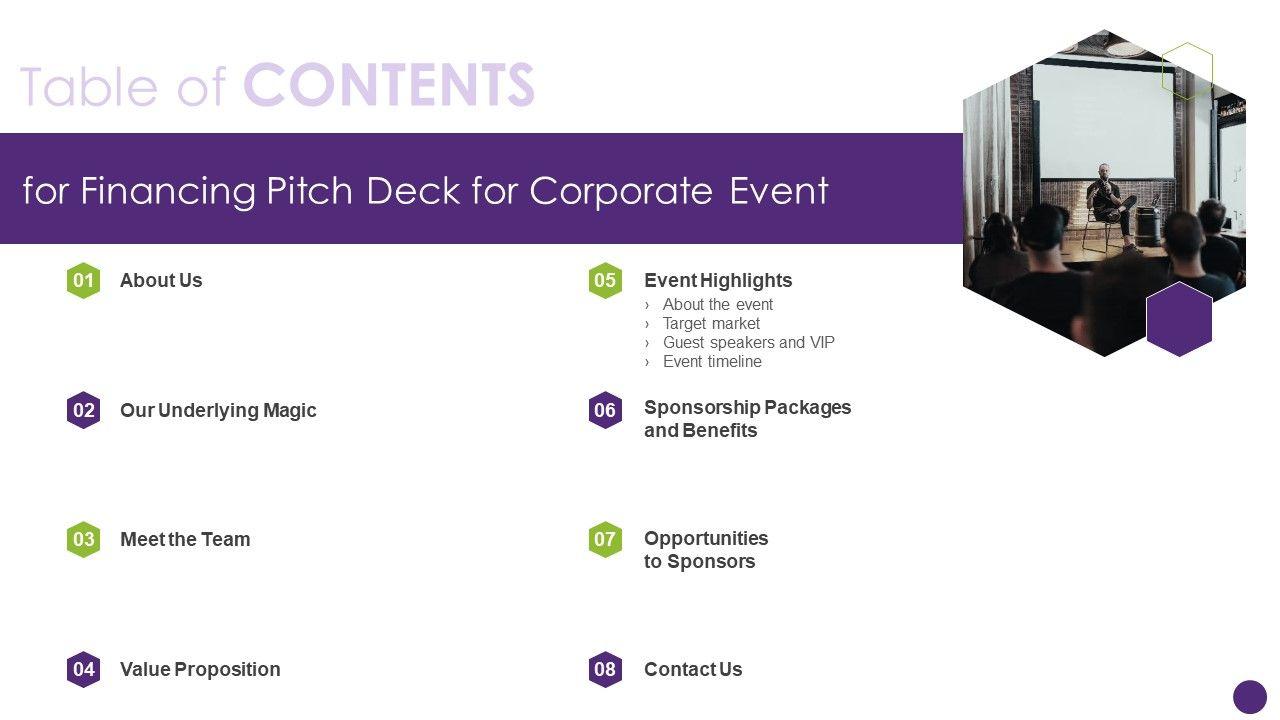 Table of CONTENTS

for Financing Pitch Deck for Corporate Event

01 About Us

02 Our Underlying Magic

03 Meet the Team

04 Value Proposition

05 Event Highlights
› About the event
› Target market
› Guest speakers and VIP
› Event timeline

06 Sponsorship Packages and Benefits

07 Opportunities to Sponsors

08 Contact Us